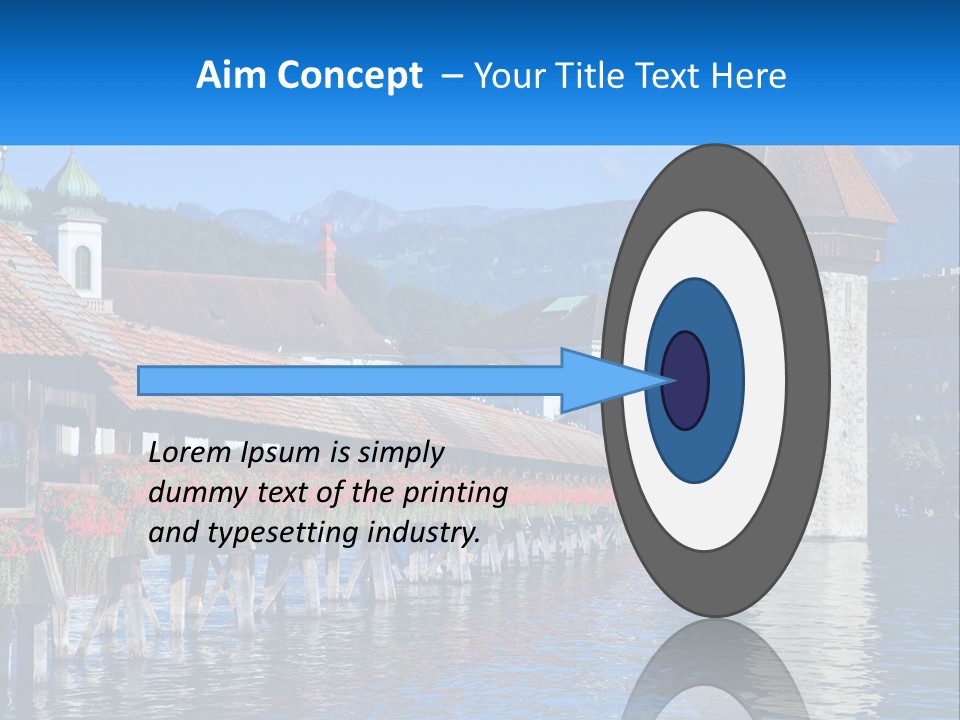 Aim Concept – Your Title Text Here

Lorem Ipsum is simply dummy text of the printing and typesetting industry.